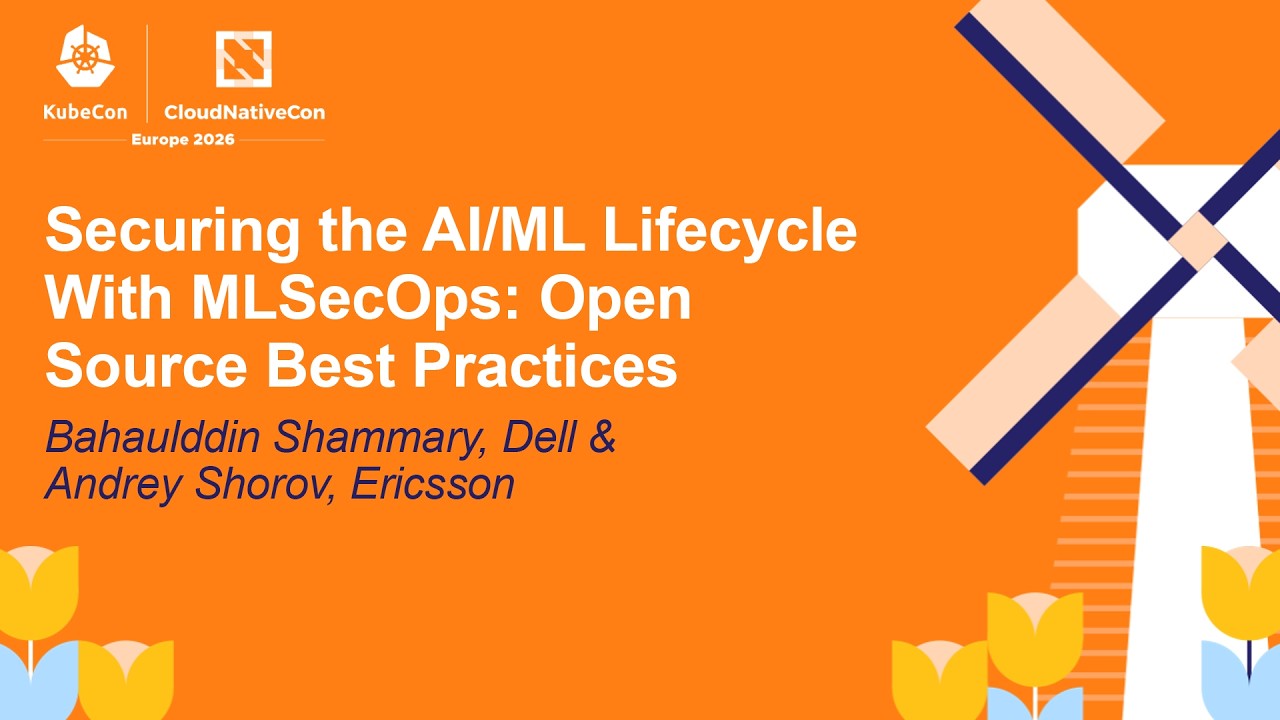 KubeCon CloudNativeCon
Europe 2026

Securing the AI/ML Lifecycle With MLSecOps: Open Source Best Practices

Bahaulddin Shammary, Dell & Andrey Shorov, Ericsson